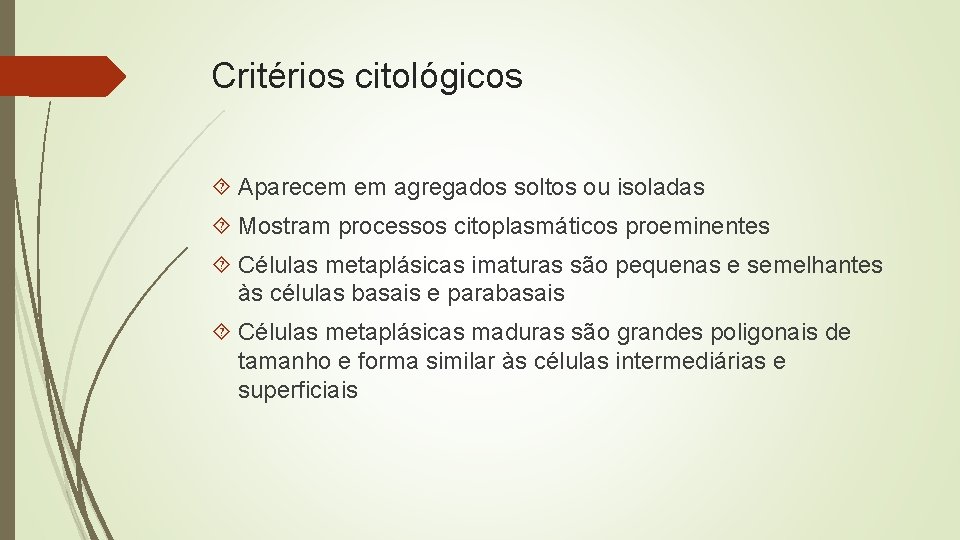 Critérios citológicos

Aparecem em agregados soltos ou isoladas

Mostram processos citoplasmáticos proeminentes

Células metaplásicas imaturas são pequenas e semelhantes às células basais e parabasais

Células metaplásicas maduras são grandes poligonais de tamanho e forma similar às células intermediárias e superficiais